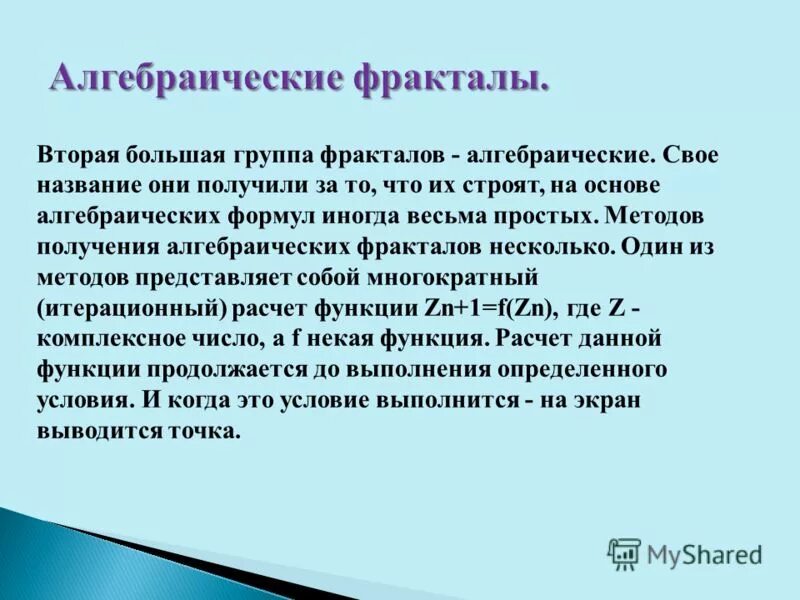 Алгебраические фракталы.

Вторая большая группа фракталов - алгебраические. Свое название они получили за то, что их строят, на основе алгебраических формул иногда весьма простых. Методов получения алгебраических фракталов несколько. Один из методов представляет собой многократный (итерационный) расчет функции Zn+1=f(Zn), где Z - комплексное число, а f некая функция. Расчет данной функции продолжается до выполнения определенного условия. И когда это условие выполнится - на экран выводится точка.

MyShared